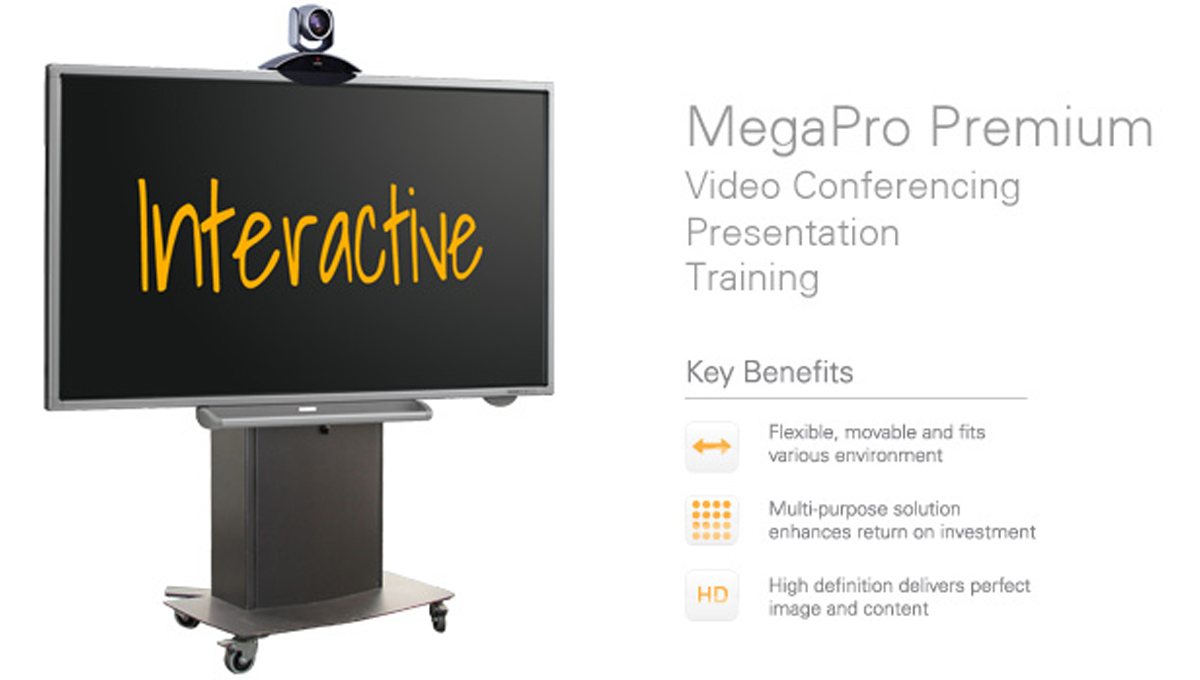 Interactive

MegaPro Premium
Video Conferencing
Presentation
Training

Key Benefits

Flexible, movable and fits various environment

Multi-purpose solution enhances return on investment

HD

High definition delivers perfect image and content